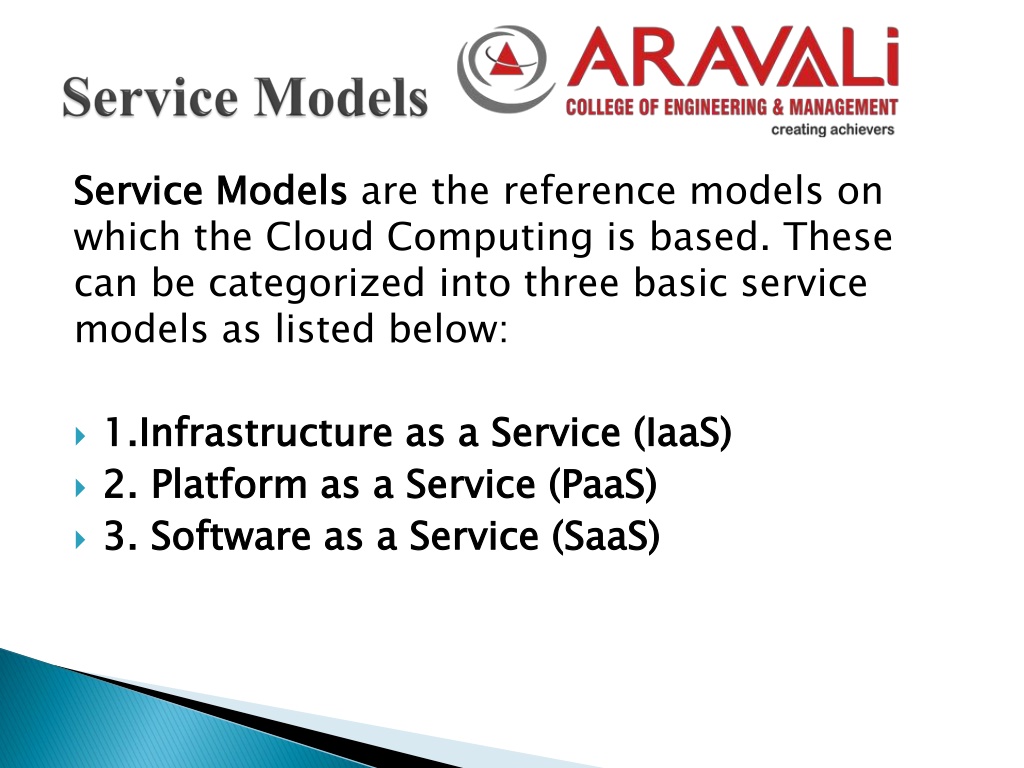 Service Models

ARAVALi
COLLEGE OF ENGINEERING & MANAGEMENT
creating achievers

Service Models are the reference models on which the Cloud Computing is based. These can be categorized into three basic service models as listed below:

1.Infrastructure as a Service (IaaS)
2. Platform as a Service (PaaS)
3. Software as a Service (SaaS)